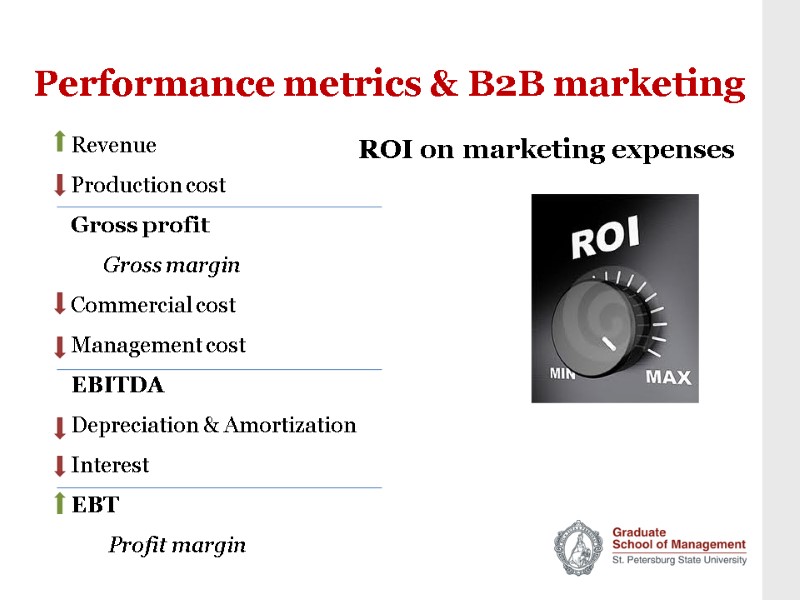 Performance metrics & B2B marketing

Revenue
Production cost
Gross profit
Gross margin
Commercial cost
Management cost
EBITDA
Depreciation & Amortization
Interest
EBT
Profit margin

ROI on marketing expenses

ROI
MIN
MAX

Graduate School of Management
St. Petersburg State University